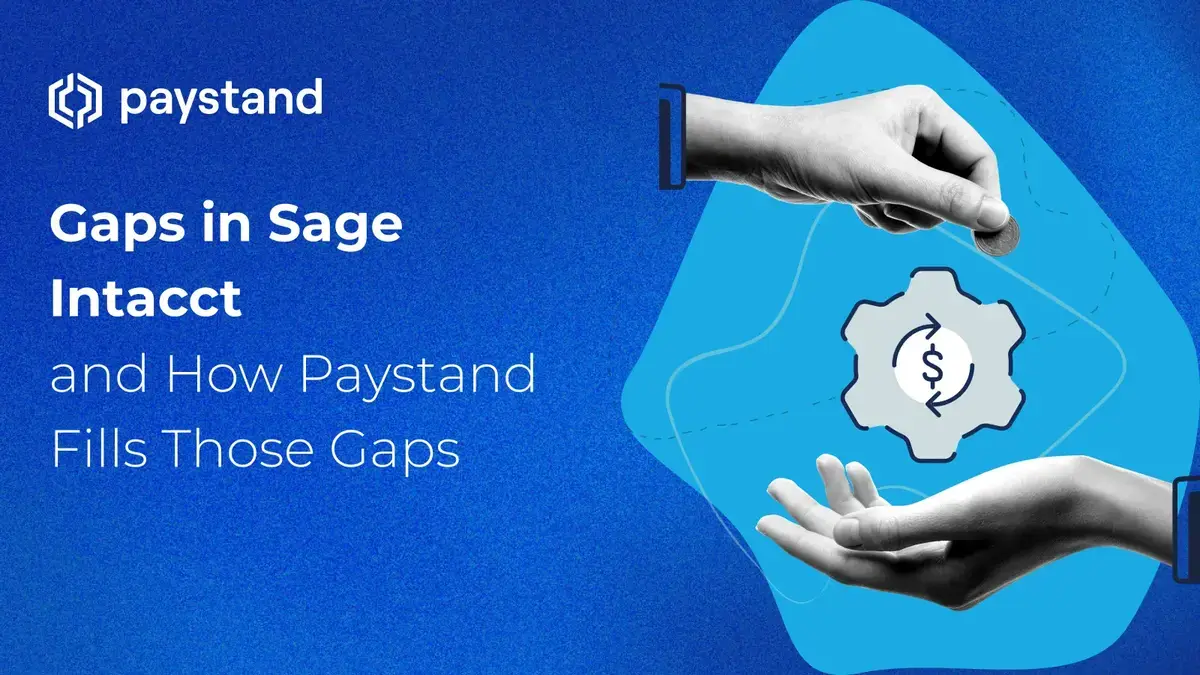 paystand

Gaps in Sage Intacct and How Paystand Fills Those Gaps

$